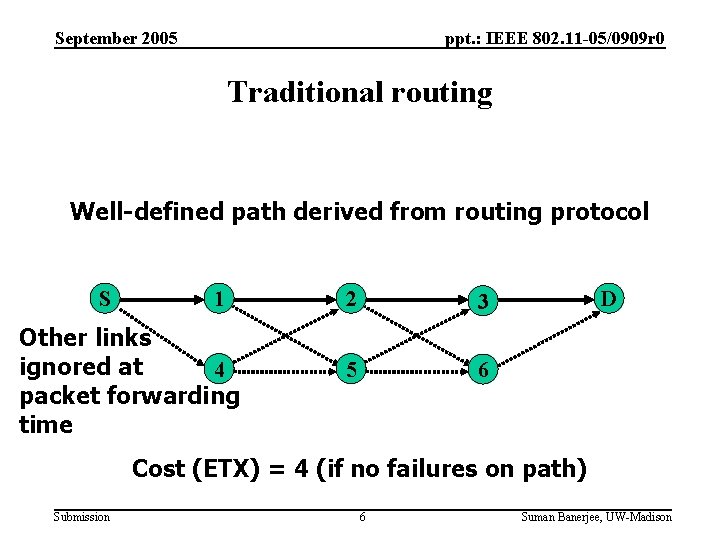 September 2005

ppt.: IEEE 802.11-05/0909r0

Traditional routing

Well-defined path derived from routing protocol

S 1 2 3 D

4 5 6

Other links ignored at packet forwarding time

Cost (ETX) = 4 (if no failures on path)

Submission

6

Suman Banerjee, UW-Madison